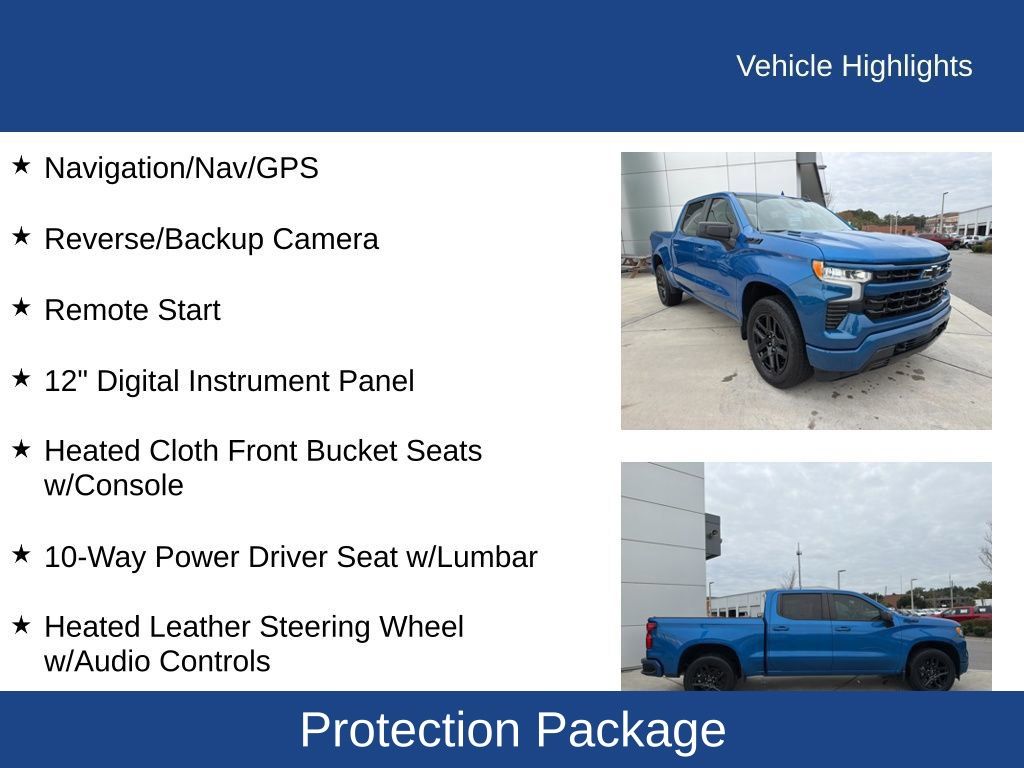 Vehicle Highlights

★ Navigation/Nav/GPS

★ Reverse/Backup Camera

★ Remote Start

★ 12" Digital Instrument Panel

★ Heated Cloth Front Bucket Seats w/Console

★ 10-Way Power Driver Seat w/Lumbar

★ Heated Leather Steering Wheel w/Audio Controls

Protection Package